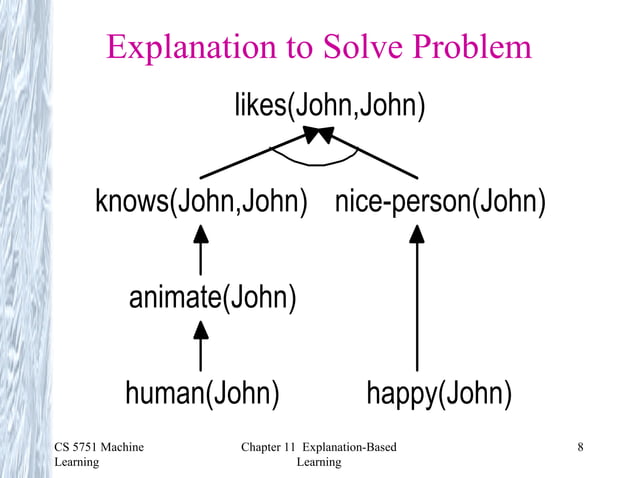 Explanation to Solve Problem

likes(John,John)

knows(John,John)

nice-person(John)

animate(John)

human(John)

happy(John)

CS 5751 Machine Learning

Chapter 11 Explanation-Based Learning

8